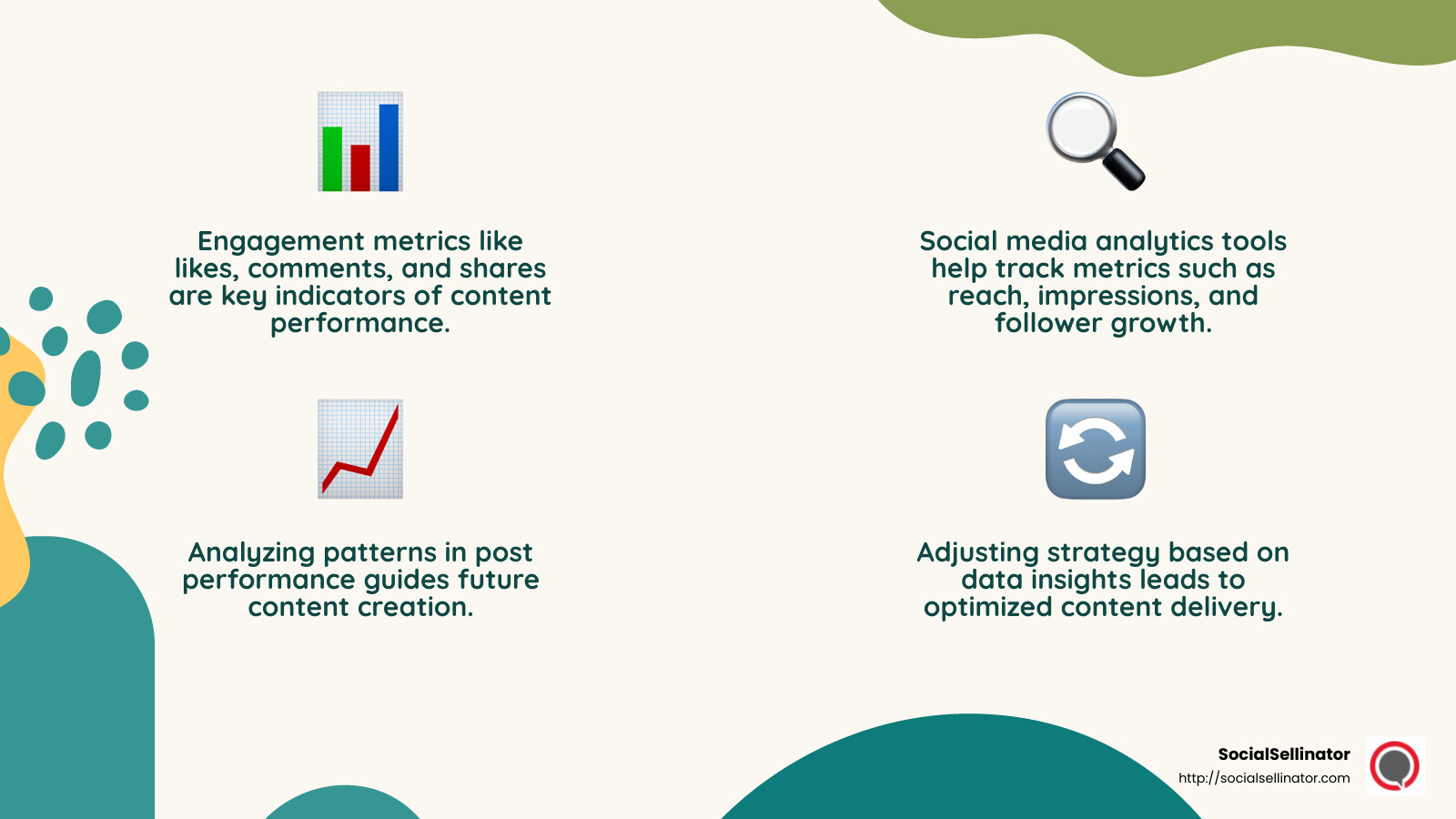 Engagement metrics like likes, comments, and shares are key indicators of content performance.

Social media analytics tools help track metrics such as reach, impressions, and follower growth.

Analyzing patterns in post performance guides future content creation.

Adjusting strategy based on data insights leads to optimized content delivery.

SocialSellinator
http://socialsellinator.com